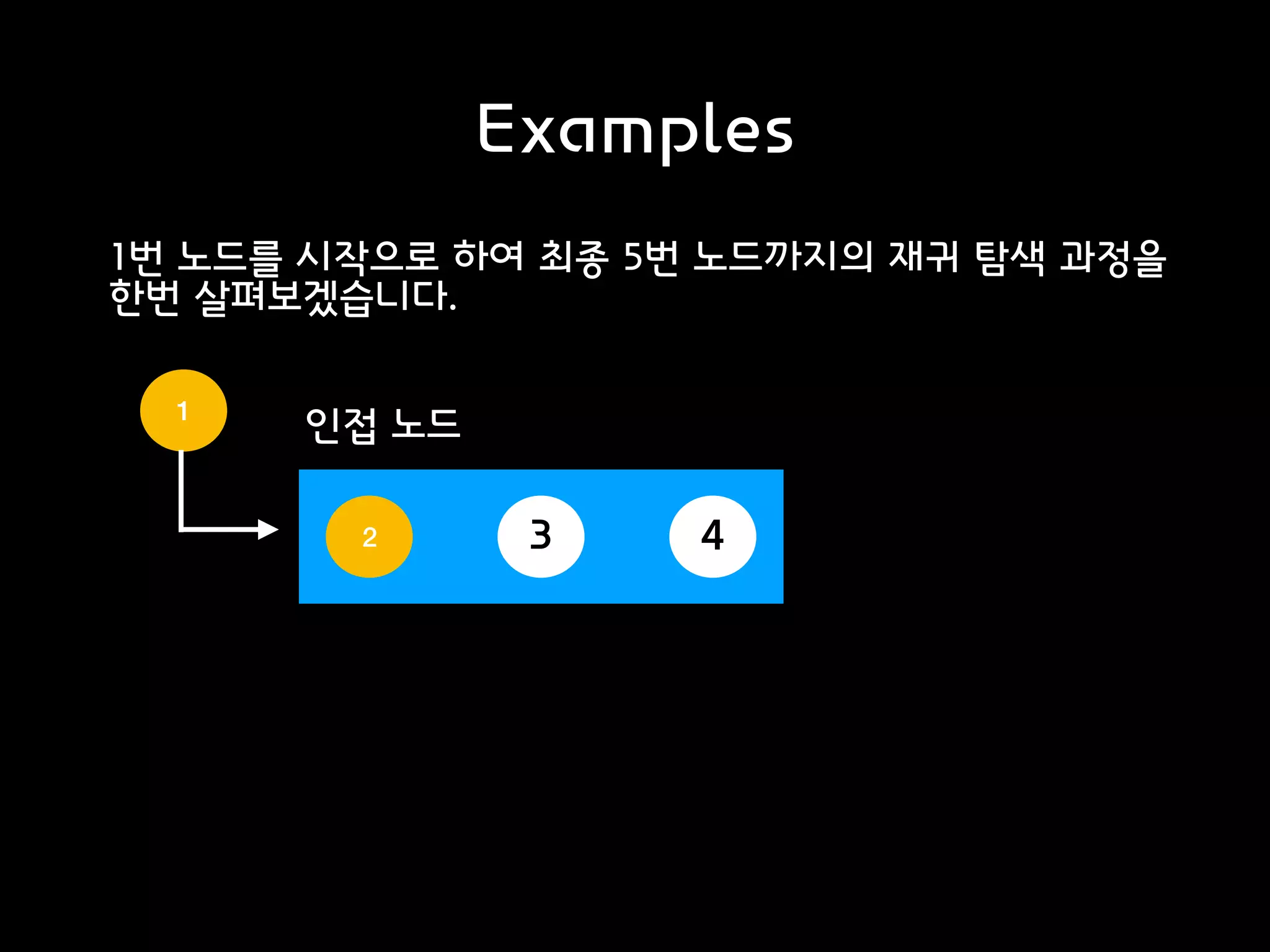 Examples

1번 노드를 시작으로 하여 최종 5번 노드까지의 재귀 탐색 과정을 한번 살펴보겠습니다.

1

인접 노드

2

3

4